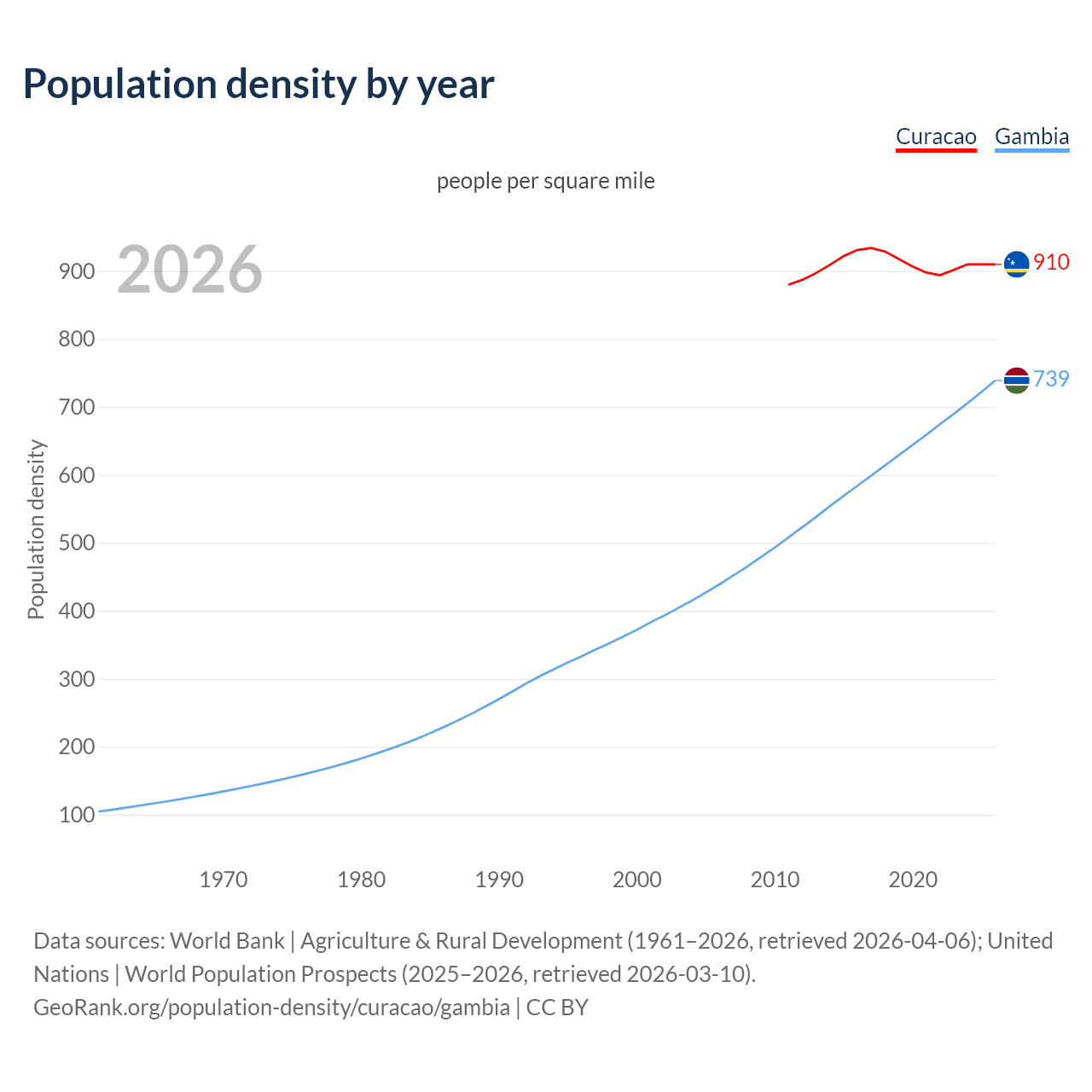 Population density by year

Curacao Gambia

people per square mile

2026

Population density

900
800
700
600
500
400
300
200
100

910
739

1970 1980 1990 2000 2010 2020

Data sources: World Bank | Agriculture & Rural Development (1961–2026, retrieved 2026-04-06); United Nations | World Population Prospects (2025–2026, retrieved 2026-03-10).
GeoRank.org/population-density/curacao/gambia | CC BY